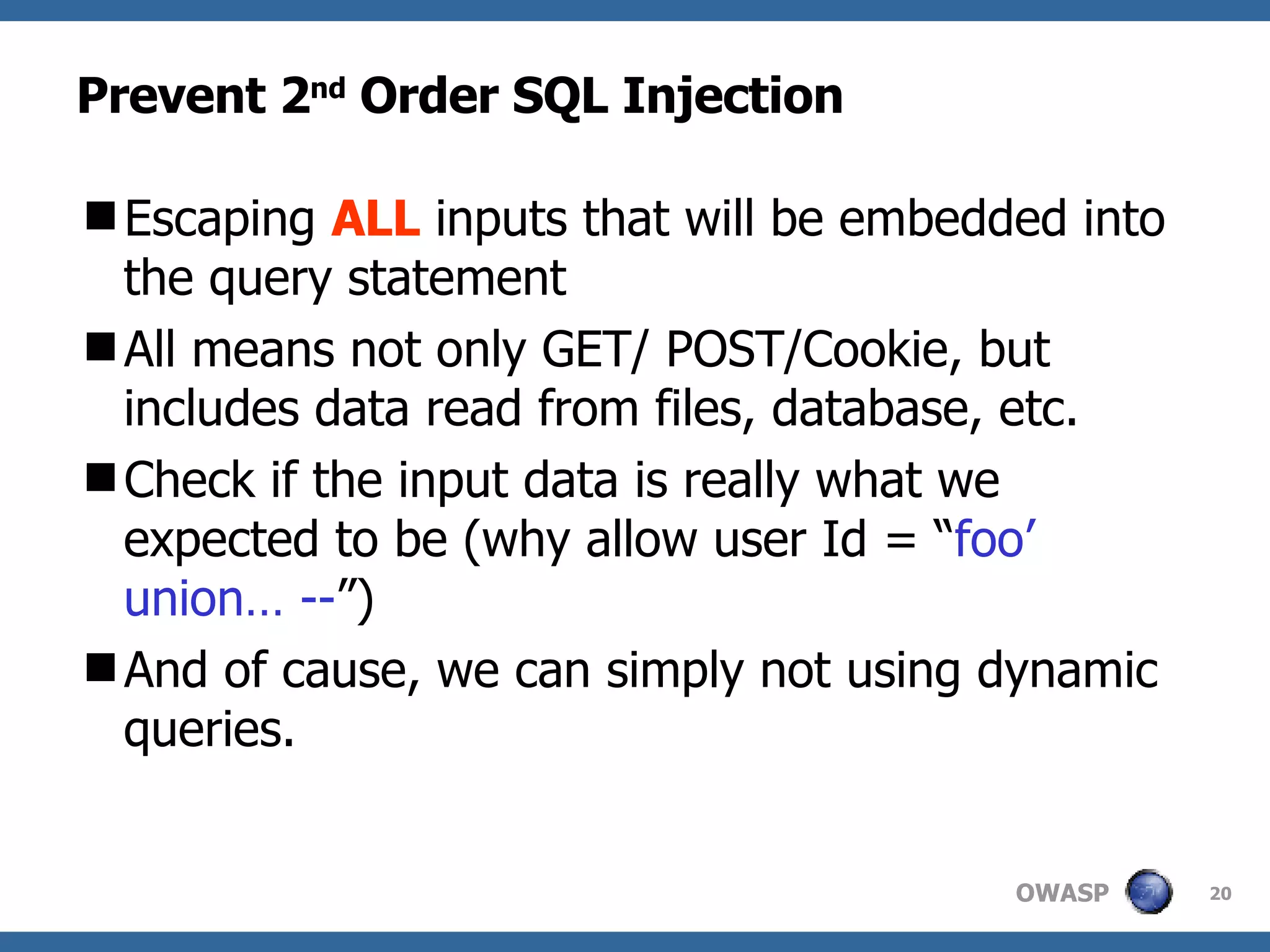 Prevent 2nd Order SQL Injection

■ Escaping ALL inputs that will be embedded into the query statement

■ All means not only GET/ POST/Cookie, but includes data read from files, database, etc.

■ Check if the input data is really what we expected to be (why allow user Id = “foo’ union… --”)

■ And of cause, we can simply not using dynamic queries.

OWASP

20